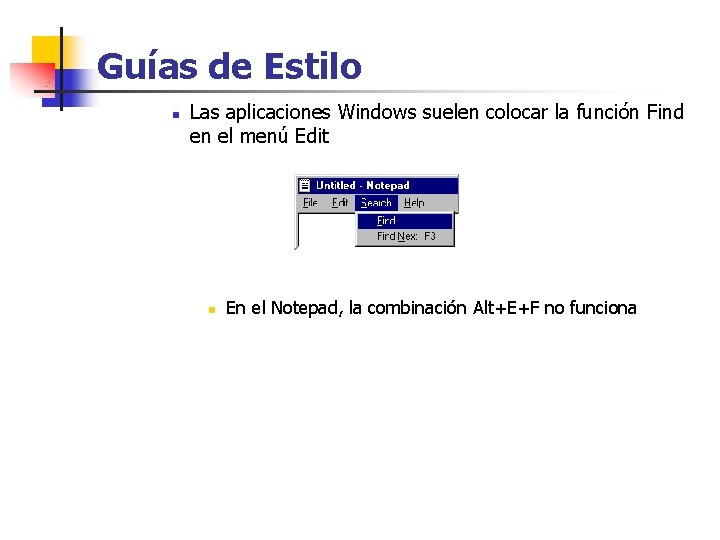 Guías de Estilo

Las aplicaciones Windows suelen colocar la función Find en el menú Edit

Untitled - Notepad
File Edit Search Help
Find
Find Next F3

En el Notepad, la combinación Alt+E+F no funciona